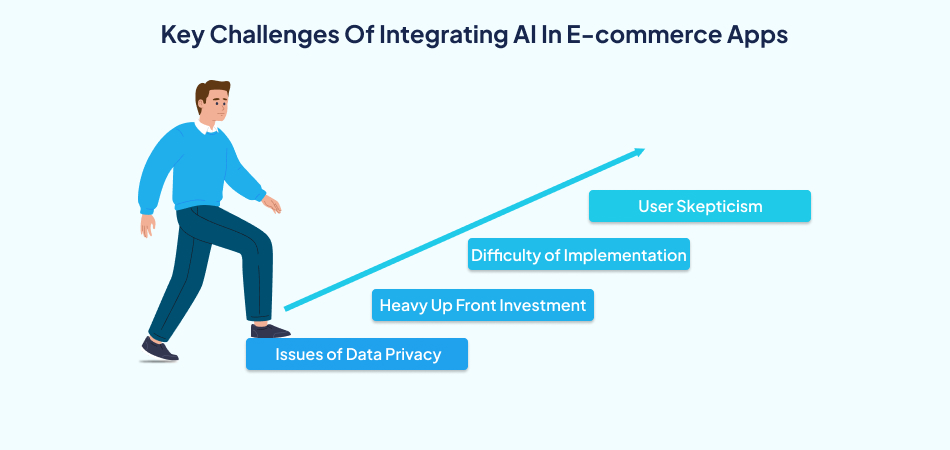 Key Challenges Of Integrating AI In E-commerce Apps

User Skepticism

Difficulty of Implementation

Heavy Up Front Investment

Issues of Data Privacy